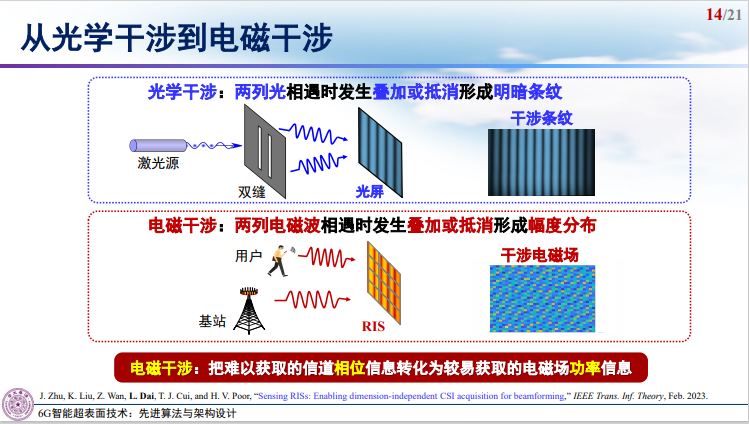 14/21

从光学干涉到电磁干涉

光学干涉：两列光相遇时发生叠加或抵消形成明暗条纹

激光源

双缝

光屏

干涉条纹

电磁干涉：两列电磁波相遇时发生叠加或抵消形成幅度分布

用户

基站

RIS

干涉电磁场

电磁干涉：把难以获取的信道相位信息转化为较易获取的电磁场功率信息

J. Zhu, K. Liu, Z. Wan, L. Dai, T. J. Cui, and H. V. Poor, "Sensing RISs: Enabling dimension-independent CSI acquisition for beamforming," IEEE Trans. Inf. Theory, Feb. 2023.

6G智能超表面技术：先进算法与架构设计